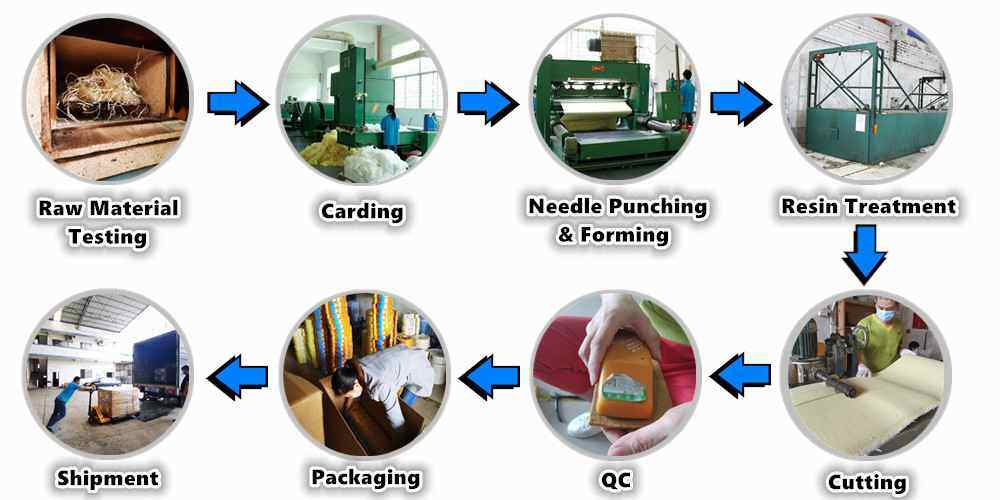 Raw Material Testing

Carding

Needle Punching & Forming

Resin Treatment

Cutting

QC

Packaging

Shipment